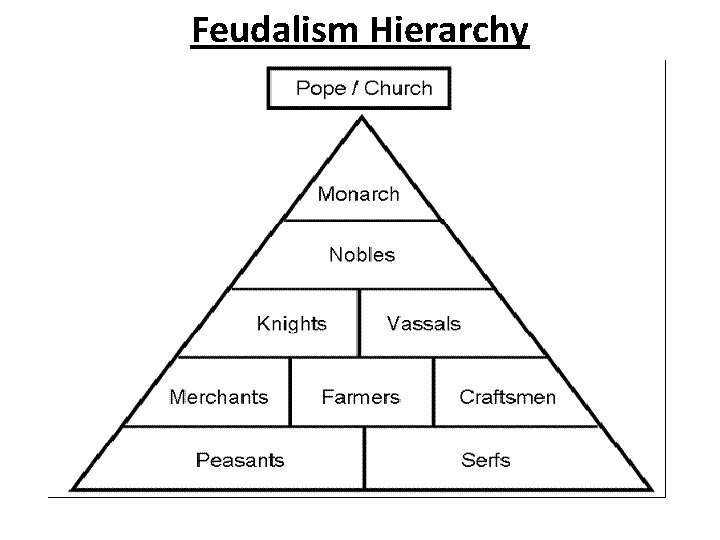 Feudalism Hierarchy

Pope / Church

Monarch

Nobles

Knights

Vassals

Merchants

Farmers

Craftsmen

Peasants

Serfs